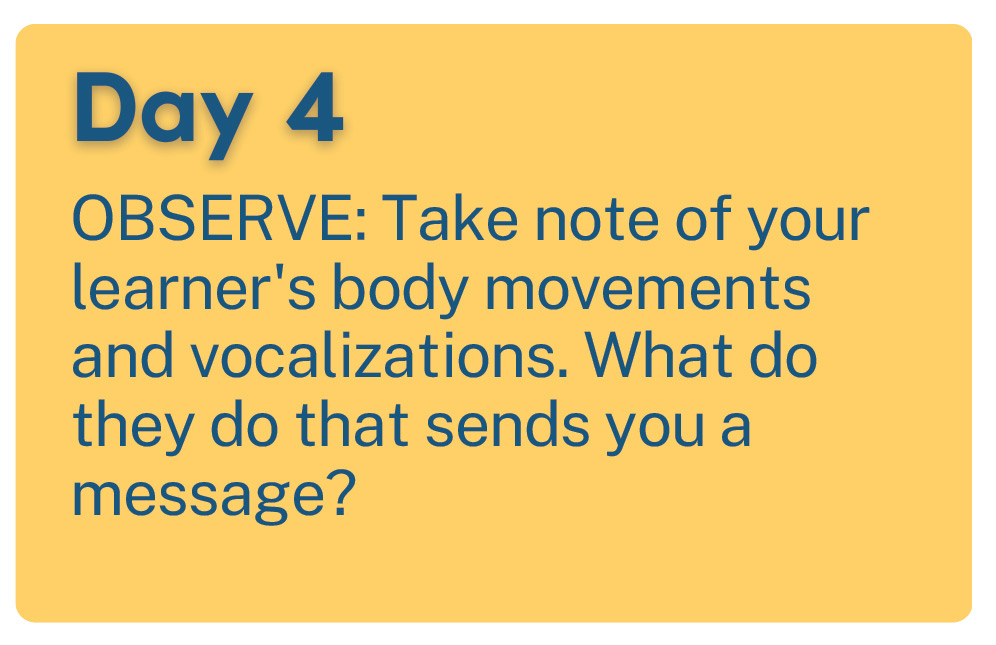 Day 4

OBSERVE: Take note of your learner's body movements and vocalizations. What do they do that sends you a message?